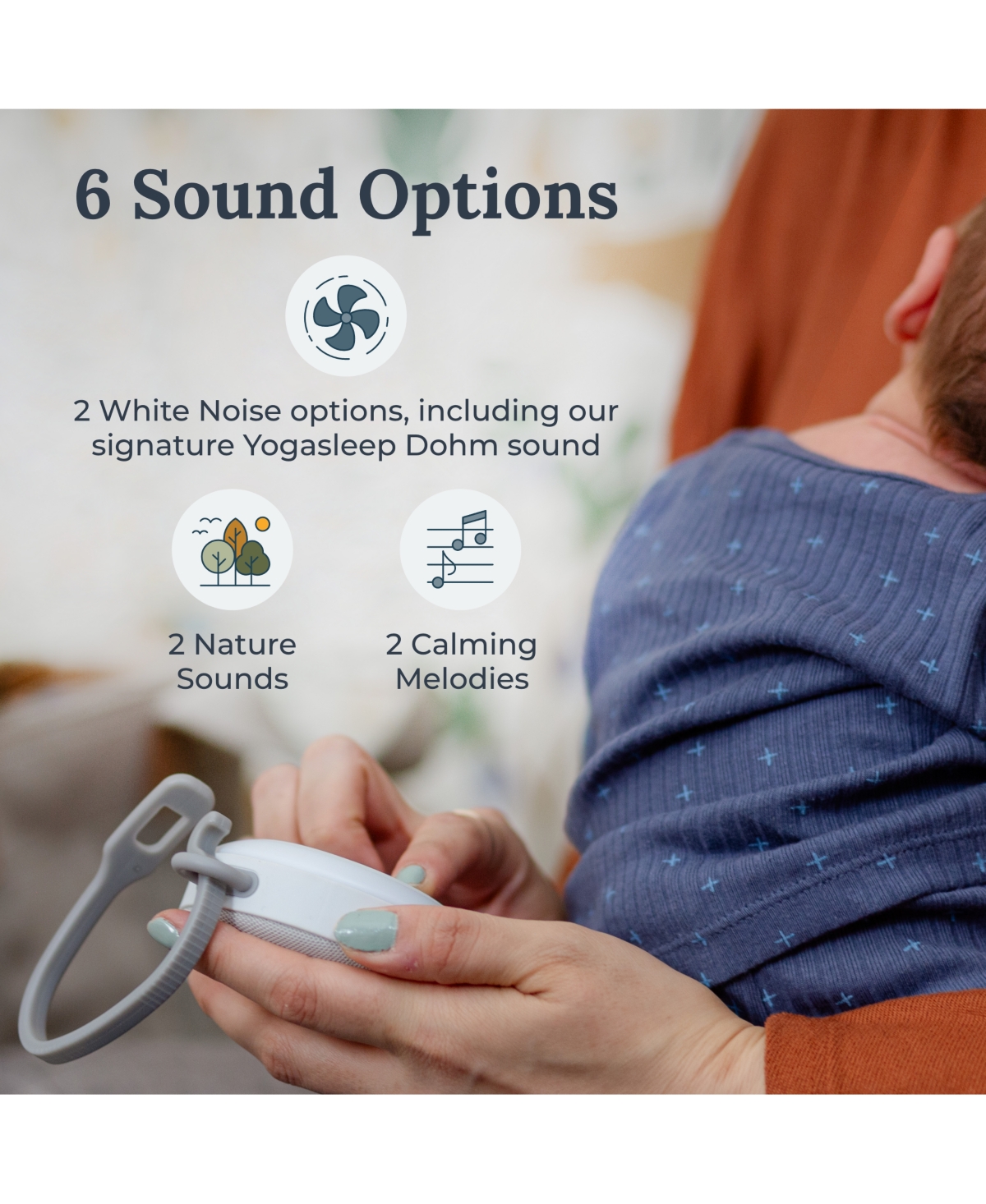 6 Sound Options

2 White Noise options, including our signature Yogasleep Dohm sound

2 Nature Sounds

2 Calming Melodies